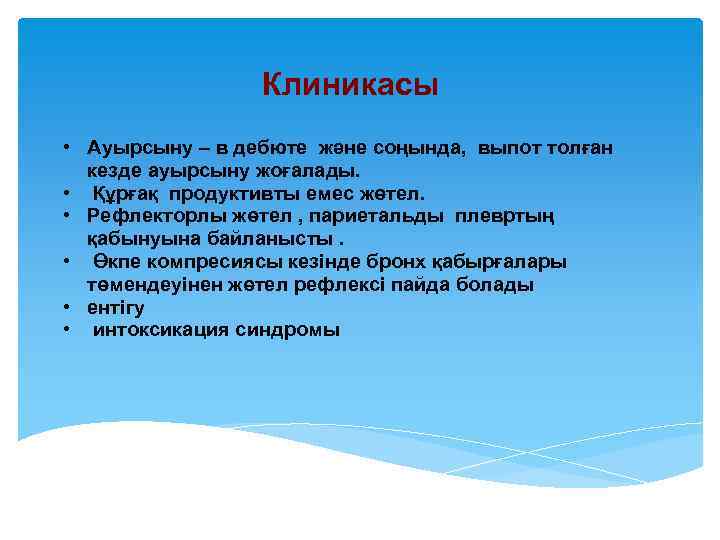 Клиникасы

• Ауырсыну – в дебюте және соңында, выпот толған кезде ауырсыну жоғалады.
• Құрғақ продуктивты емес жөтел.
• Рефлекторлы жөтел , париетальды плевртың қабынуына байланысты .
• Өкпе компресиясы кезінде бронх қабырғалары төмендеуінен жөтел рефлексі пайда болады
• ентігу
• интоксикация синдромы